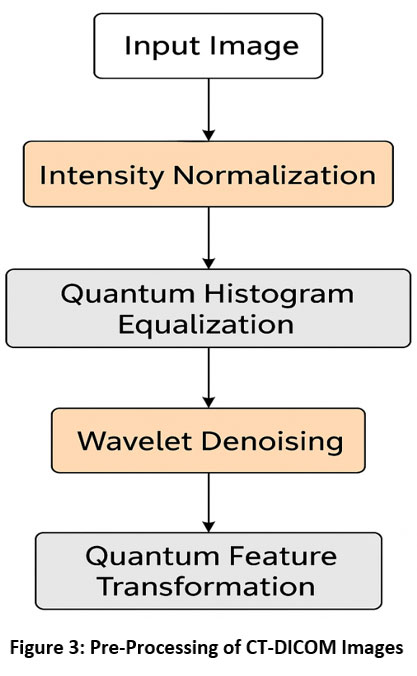 Input Image

Intensity Normalization

Quantum Histogram Equalization

Wavelet Denoising

Quantum Feature Transformation

Figure 3: Pre-Processing of CT-DICOM Images